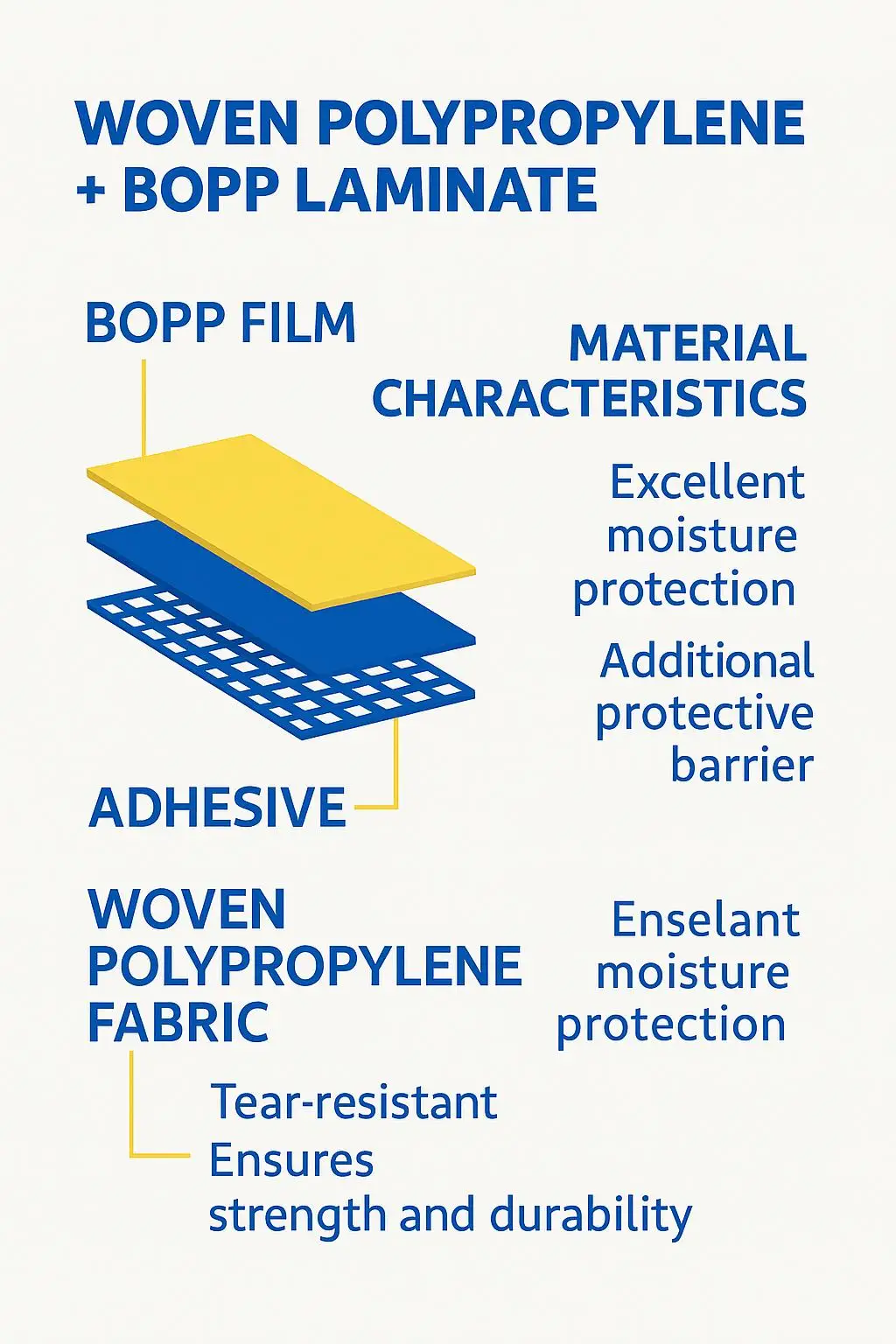 WOVEN POLYPROPYLENE + BOPP LAMINATE

BOPP FILM

MATERIAL CHARACTERISTICS

Excellent moisture protection

Additional protective barrier

ADHESIVE

WOVEN POLYPROPYLENE FABRIC

Enselant moisture protection

Tear-resistant
Ensures strength and durability